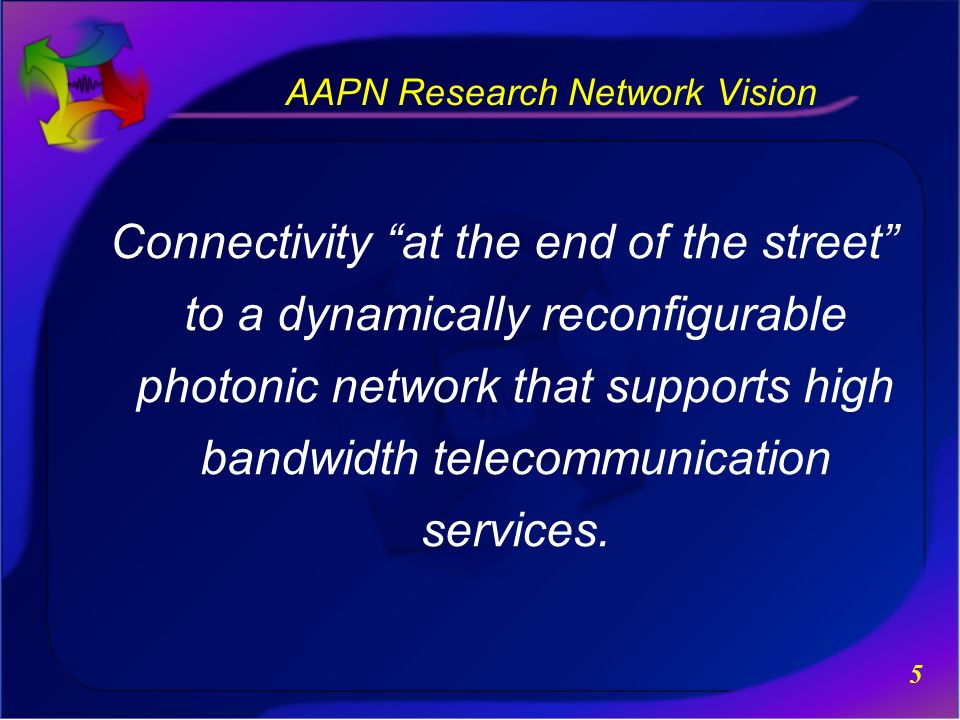 AAPN Research Network Vision

Connectivity “at the end of the street” to a dynamically reconfigurable photonic network that supports high bandwidth telecommunication services.

5